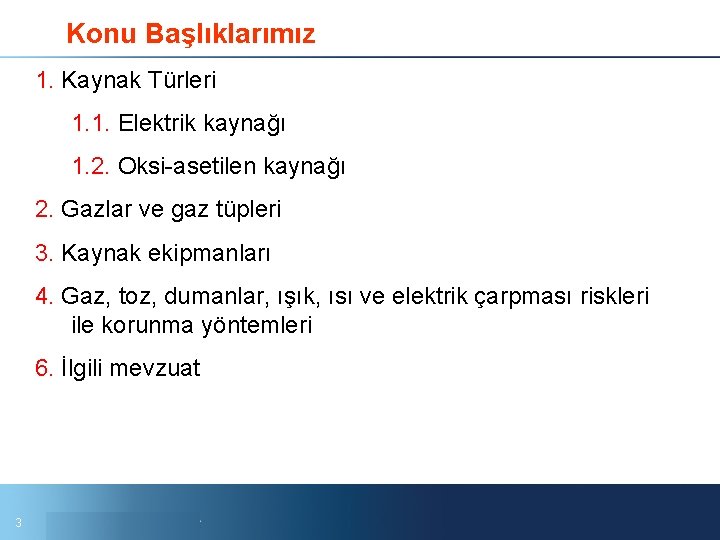 Konu Başlıklarımız

1. Kaynak Türleri

1.1. Elektrik kaynağı

1.2. Oksi-asetilen kaynağı

2. Gazlar ve gaz tüpleri

3. Kaynak ekipmanları

4. Gaz, toz, dumanlar, ışık, ısı ve elektrik çarpması riskleri ile korunma yöntemleri

6. İlgili mevzuat

3